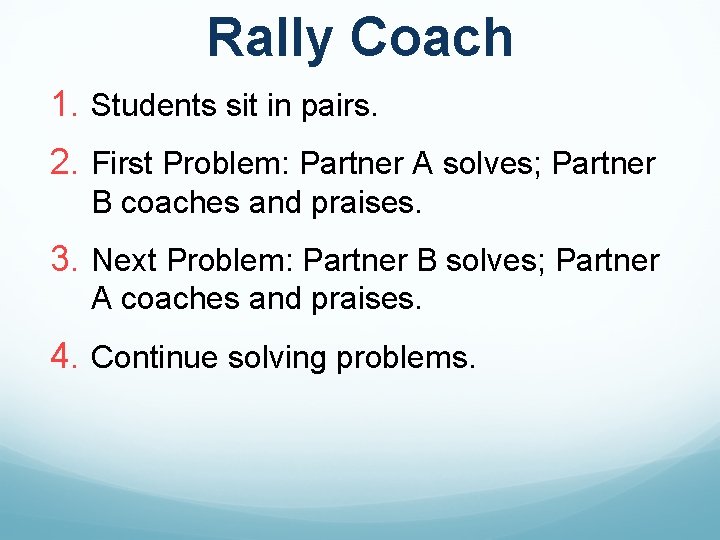 Rally Coach

1. Students sit in pairs.

2. First Problem: Partner A solves; Partner B coaches and praises.

3. Next Problem: Partner B solves; Partner A coaches and praises.

4. Continue solving problems.